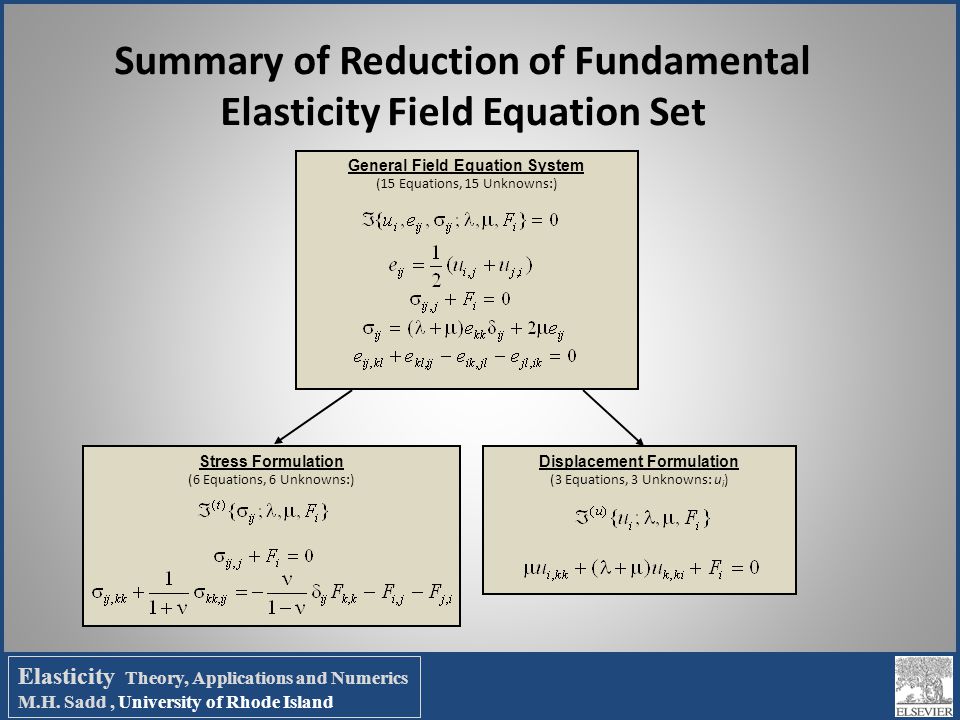 Summary of Reduction of Fundamental Elasticity Field Equation Set

General Field Equation System
(15 Equations, 15 Unknowns:)

$\Im\{u_i, e_{ij}, \sigma_{ij}; \lambda, \mu, F_i\} = 0$

$e_{ij} = \frac{1}{2}(u_{i,j} + u_{j,i})$

$\sigma_{ij,j} + F_i = 0$

$\sigma_{ij} = (\lambda + \mu)e_{kk}\delta_{ij} + 2\mu e_{ij}$

$e_{ij,kl} + e_{kl,ij} - e_{ik,jl} - e_{jl,ik} = 0$

Stress Formulation
(6 Equations, 6 Unknowns:)

$\Im^{(t)}\{\sigma_{ij}; \lambda, \mu, F_i\}$

$\sigma_{ij,j} + F_i = 0$

$\sigma_{ij,kk} + \frac{1}{1+\nu}\sigma_{kk,ij} = -\frac{\nu}{1-\nu}\delta_{ij}F_{k,k} - F_{i,j} - F_{j,i}$

Displacement Formulation
(3 Equations, 3 Unknowns: $u_i$)

$\Im^{(u)}\{u_i; \lambda, \mu, F_i\}$

$\mu u_{i,kk} + (\lambda + \mu)u_{k,ki} + F_i = 0$

Elasticity Theory, Applications and Numerics
M.H. Sadd , University of Rhode Island

ELSEVIER